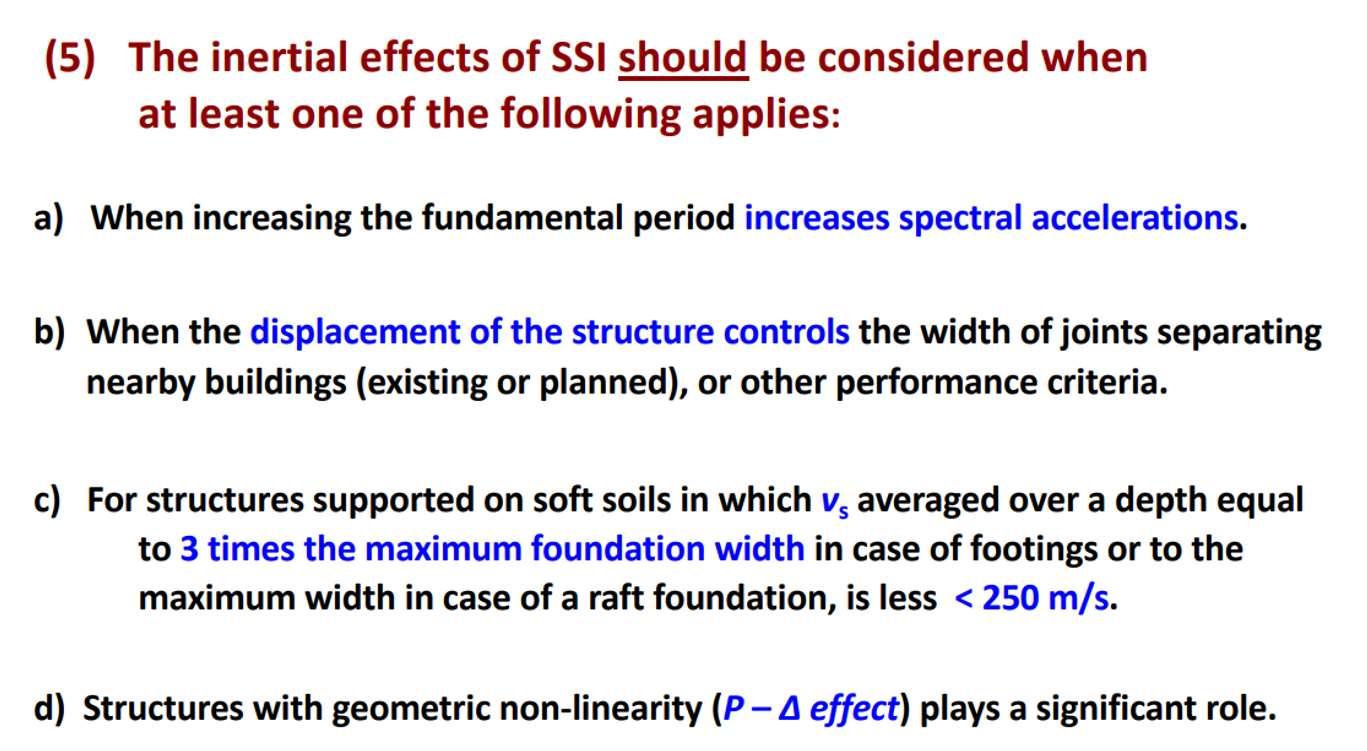 (5) The inertial effects of SSI should be considered when at least one of the following applies:

a) When increasing the fundamental period increases spectral accelerations.

b) When the displacement of the structure controls the width of joints separating nearby buildings (existing or planned), or other performance criteria.

c) For structures supported on soft soils in which $v_s$ averaged over a depth equal to 3 times the maximum foundation width in case of footings or to the maximum width in case of a raft foundation, is less < 250 m/s.

d) Structures with geometric non-linearity ($P - \Delta$ effect) plays a significant role.